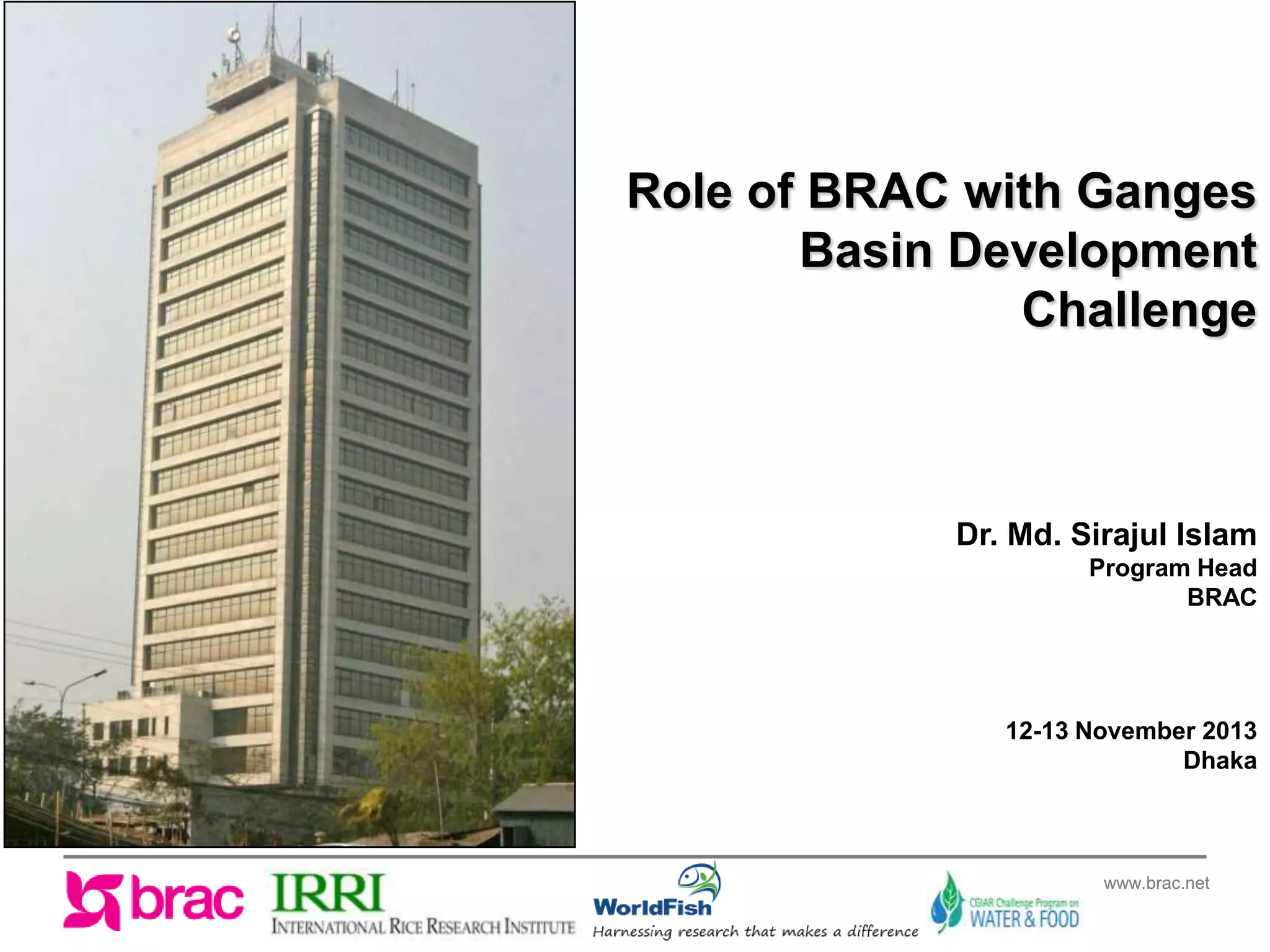 Role of BRAC with Ganges Basin Development Challenge

Dr. Md. Sirajul Islam
Program Head
BRAC

12-13 November 2013
Dhaka

brac

IRRI
INTERNATIONAL RICE RESEARCH INSTITUTE

WorldFish
Harnessing research that makes a difference

CGIAR Challenge Program on
WATER & FOOD

www.brac.net